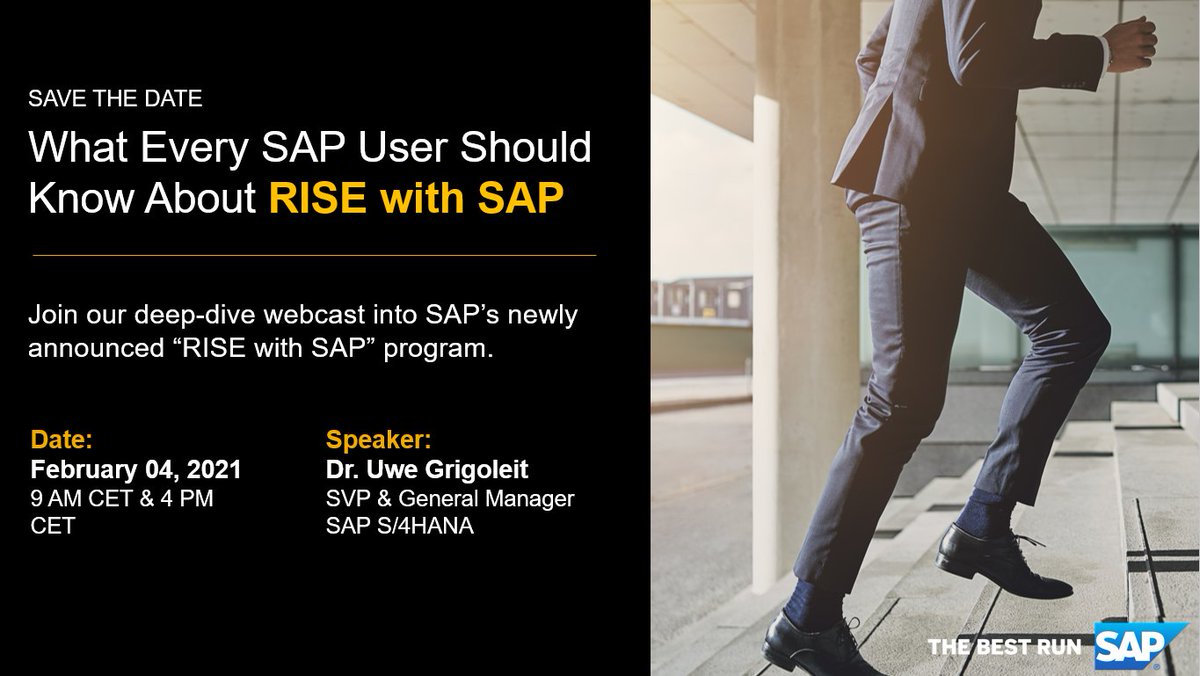 SAVE THE DATE

What Every SAP User Should Know About RISE with SAP

Join our deep-dive webcast into SAP's newly announced "RISE with SAP" program.

Date:
February 04, 2021
9 AM CET & 4 PM CET

Speaker:
Dr. Uwe Grigoleit
SVP & General Manager
SAP S/4HANA

THE BEST RUN SAP